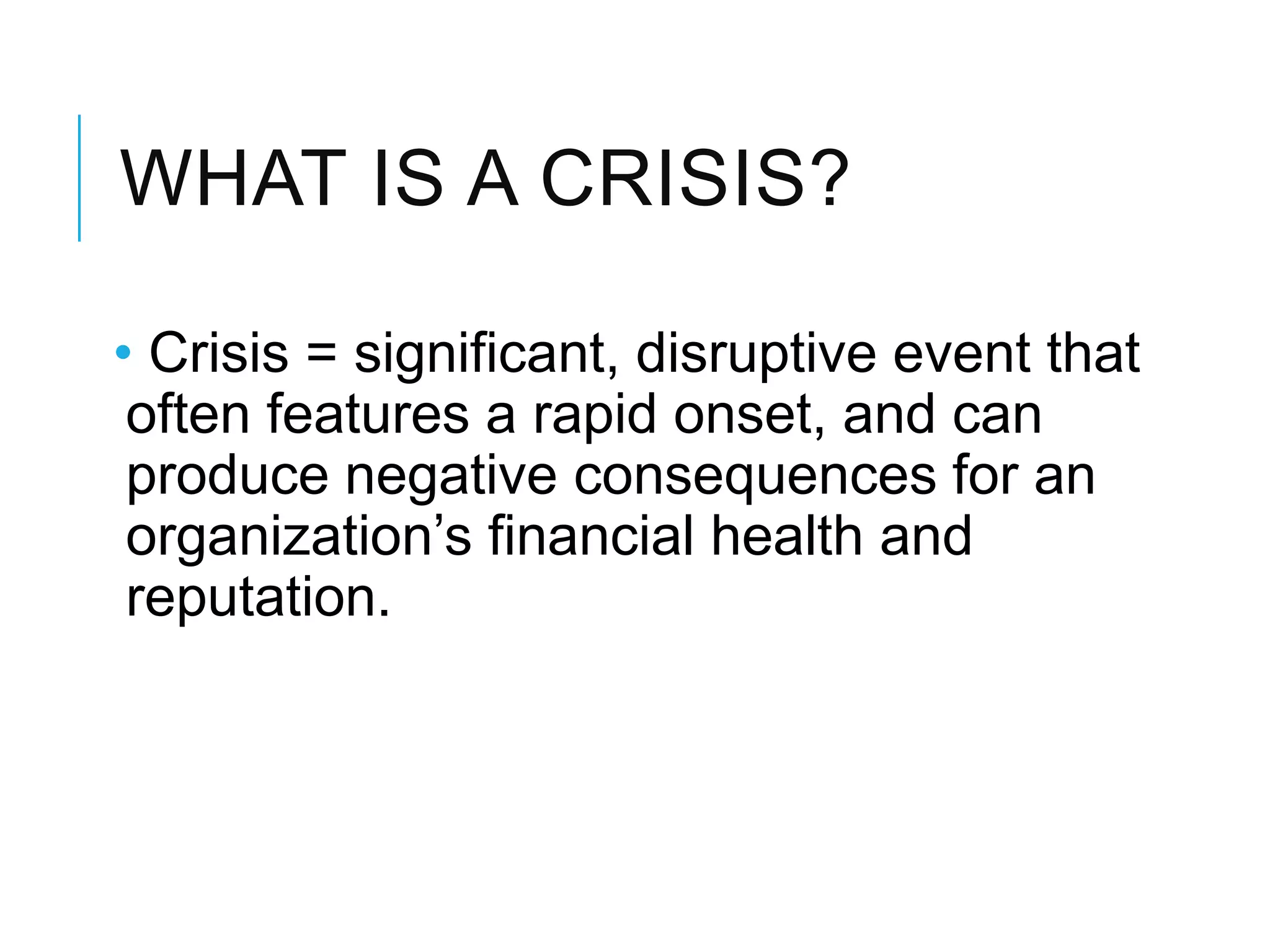 WHAT IS A CRISIS?

• Crisis = significant, disruptive event that often features a rapid onset, and can produce negative consequences for an organization’s financial health and reputation.